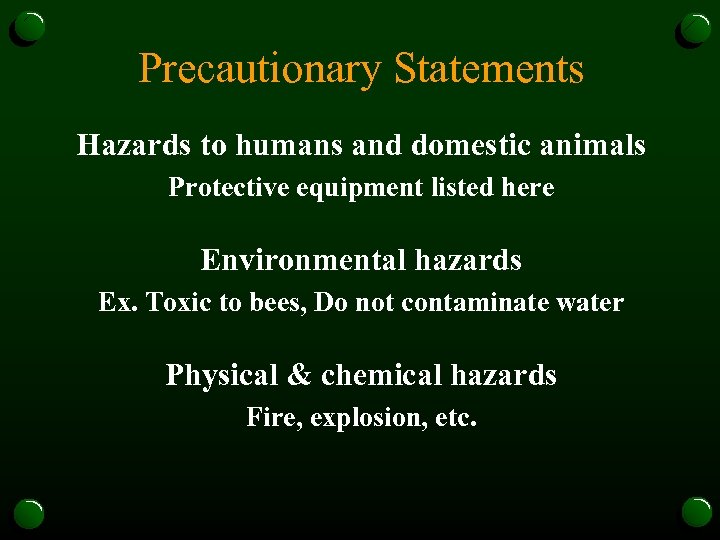 Precautionary Statements

Hazards to humans and domestic animals

Protective equipment listed here

Environmental hazards

Ex. Toxic to bees, Do not contaminate water

Physical & chemical hazards

Fire, explosion, etc.